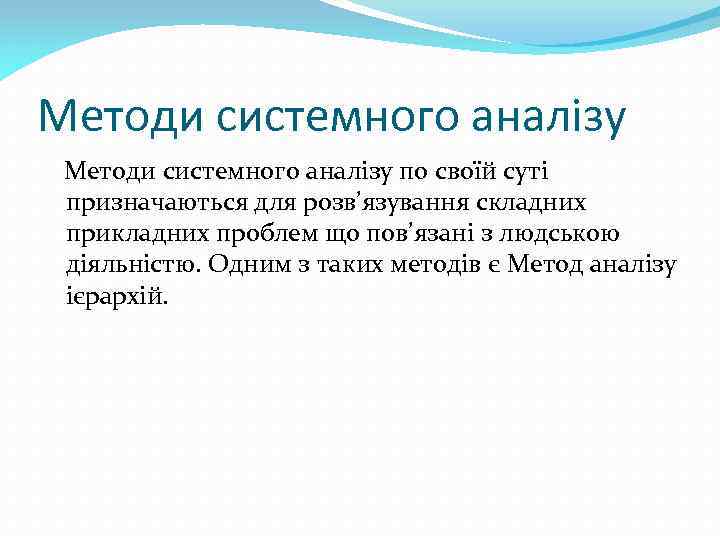 Методи системного аналізу

Методи системного аналізу по своїй суті призначаються для розв’язування складних прикладних проблем що пов’язані з людською діяльністю. Одним з таких методів є Метод аналізу ієрархій.